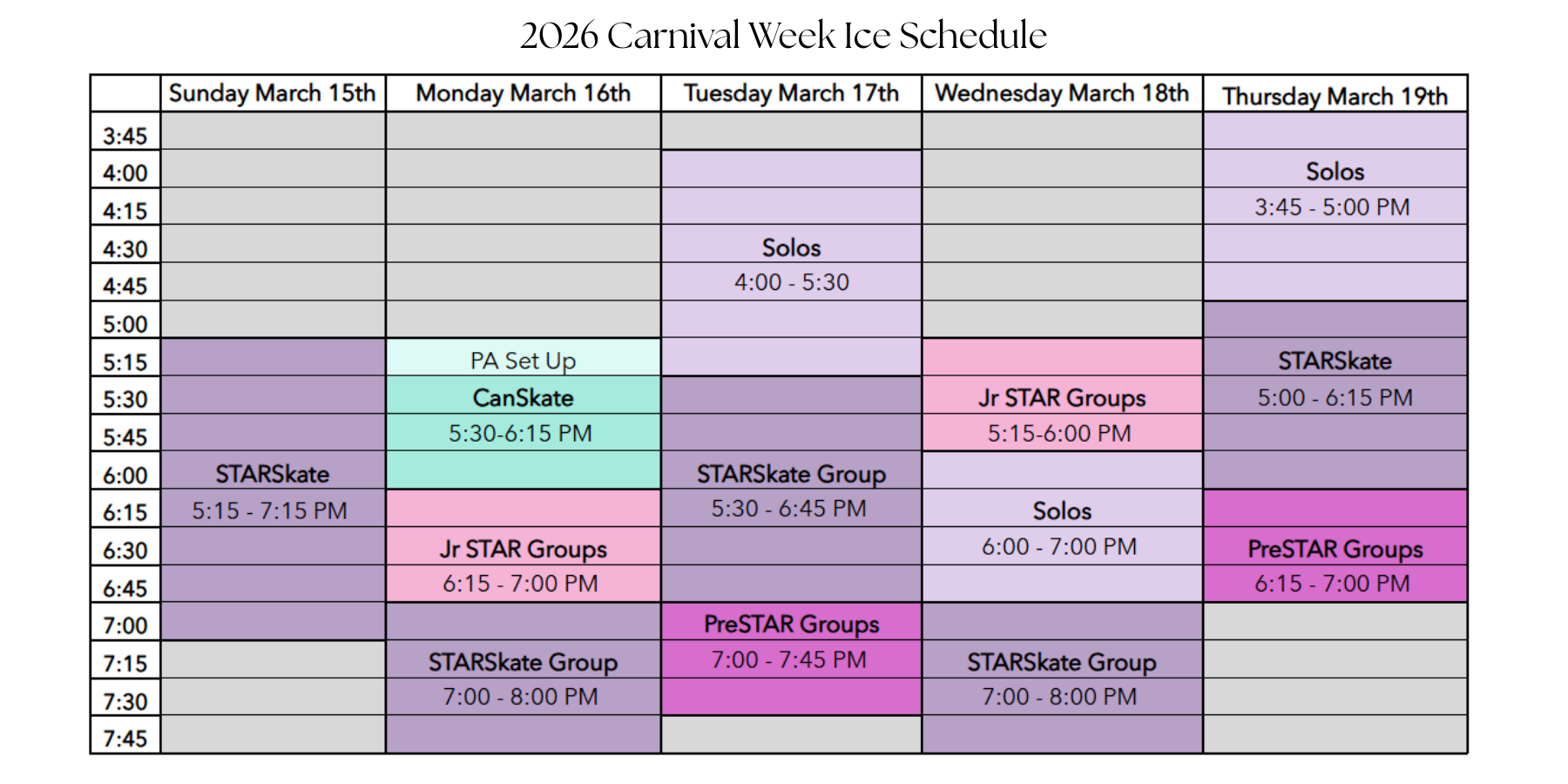 2026 Carnival Week Ice Schedule

| | Sunday March 15th | Monday March 16th | Tuesday March 17th | Wednesday March 18th | Thursday March 19th |
|---|---|---|---|---|---|
| 3:45 | | | | | |
| 4:00 | | | | | Solos |
| 4:15 | | | | | 3:45 - 5:00 PM |
| 4:30 | | | Solos | | |
| 4:45 | | | 4:00 - 5:30 | | |
| 5:00 | | | | | |
| 5:15 | | PA Set Up | | | STARSkate |
| 5:30 | | CanSkate | | Jr STAR Groups | 5:00 - 6:15 PM |
| 5:45 | | 5:30-6:15 PM | | 5:15-6:00 PM | |
| 6:00 | STARSkate | | STARSkate Group | | |
| 6:15 | 5:15 - 7:15 PM | | 5:30 - 6:45 PM | Solos | |
| 6:30 | | Jr STAR Groups | | 6:00 - 7:00 PM | PreSTAR Groups |
| 6:45 | | 6:15 - 7:00 PM | | | 6:15 - 7:00 PM |
| 7:00 | | | PreSTAR Groups | | |
| 7:15 | | STARSkate Group | 7:00 - 7:45 PM | STARSkate Group | |
| 7:30 | | 7:00 - 8:00 PM | | 7:00 - 8:00 PM | |
| 7:45 | | | | | |